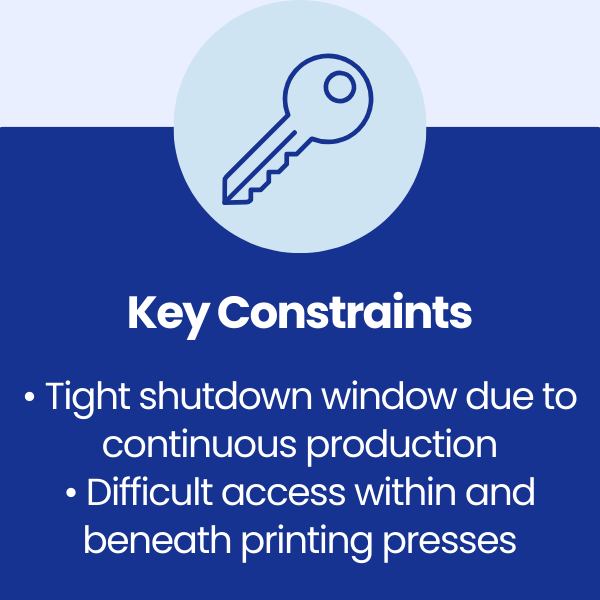 Key Constraints

• Tight shutdown window due to continuous production
• Difficult access within and beneath printing presses